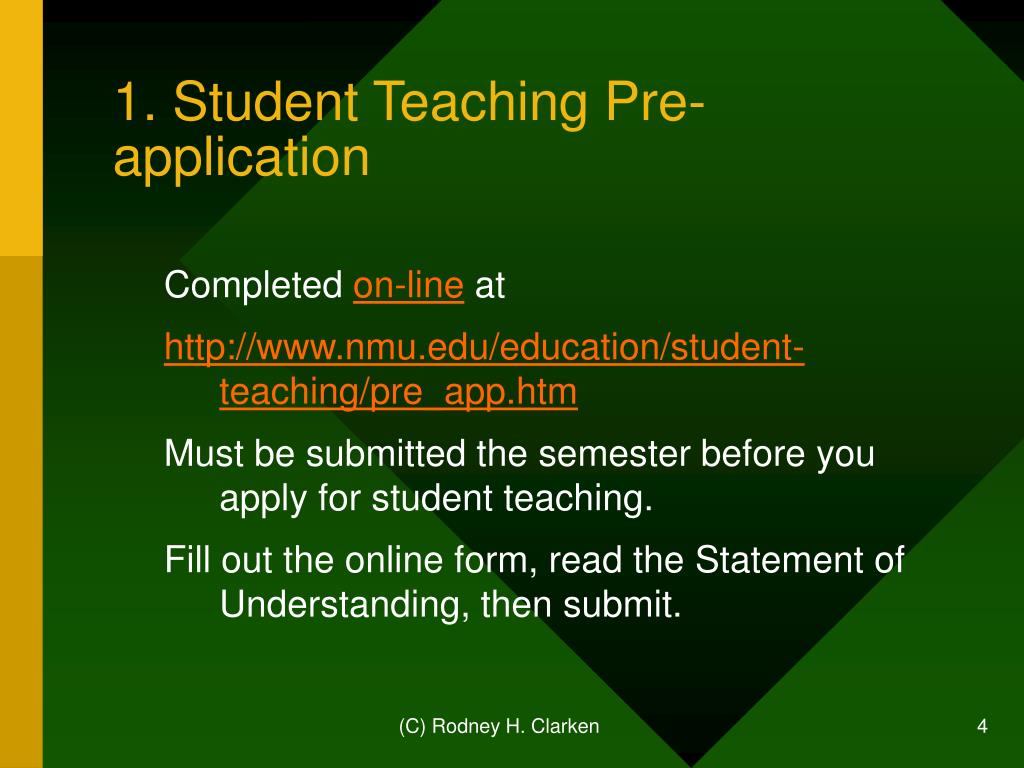 1. Student Teaching Pre-application

Completed on-line at

http://www.nmu.edu/education/student-teaching/pre_app.htm

Must be submitted the semester before you apply for student teaching.

Fill out the online form, read the Statement of Understanding, then submit.

(C) Rodney H. Clarken

4